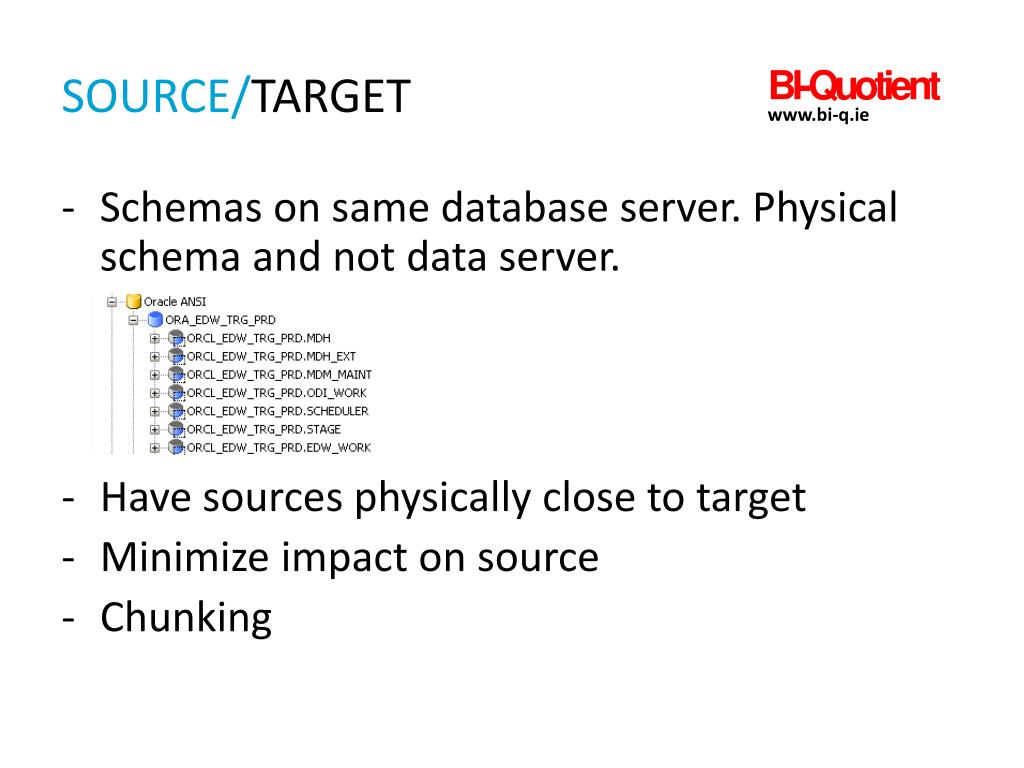 SOURCE/TARGET

BI-Quotient
www.bi-q.ie

- Schemas on same database server. Physical schema and not data server.

Oracle ANSI
ORA_EDW_TRG_PRD
ORCL_EDW_TRG_PRD.MDH
ORCL_EDW_TRG_PRD.MDH_EXT
ORCL_EDW_TRG_PRD.MDM_MAINT
ORCL_EDW_TRG_PRD.ODI_WORK
ORCL_EDW_TRG_PRD.SCHEDULER
ORCL_EDW_TRG_PRD.STAGE
ORCL_EDW_TRG_PRD.EDW_WORK

- Have sources physically close to target
- Minimize impact on source
- Chunking